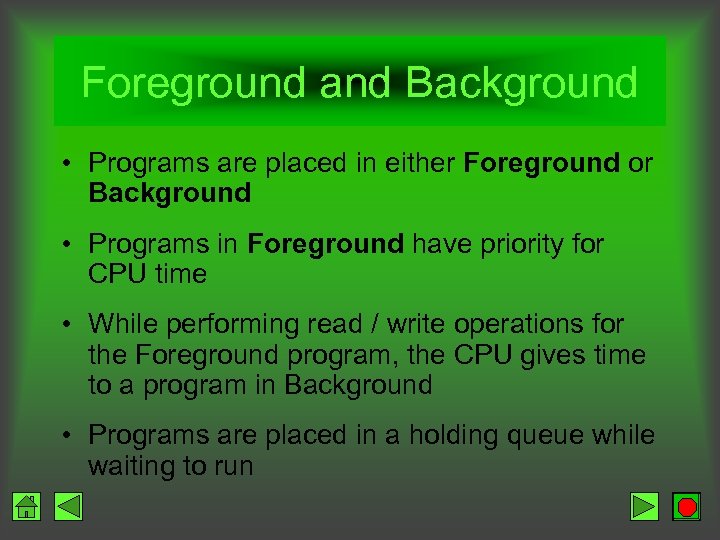 Foreground and Background

• Programs are placed in either Foreground or Background

• Programs in Foreground have priority for CPU time

• While performing read / write operations for the Foreground program, the CPU gives time to a program in Background

• Programs are placed in a holding queue while waiting to run